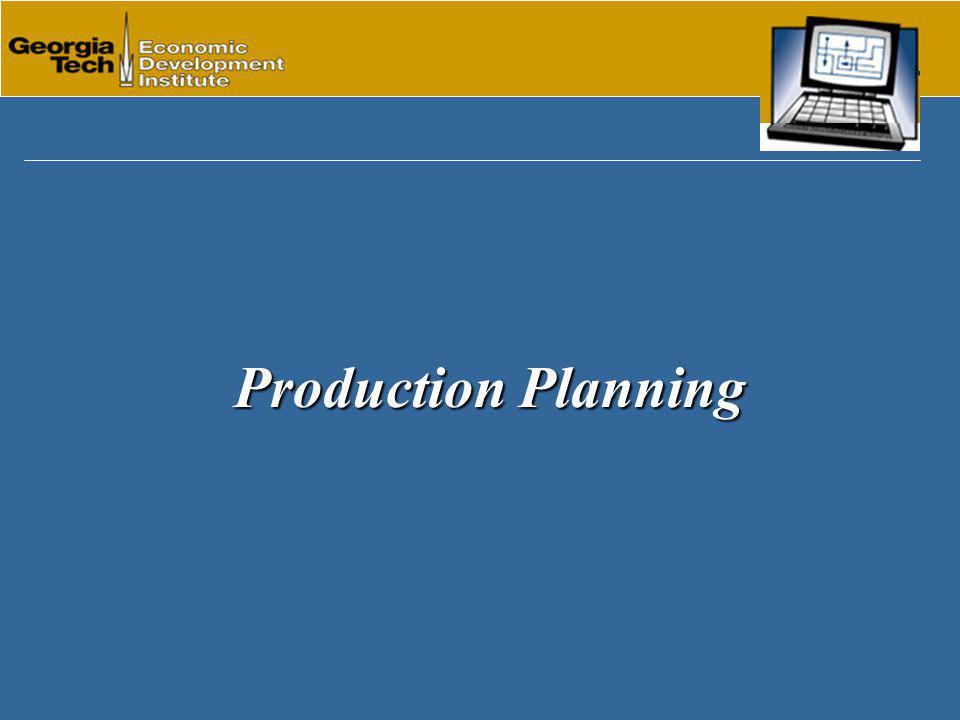 Georgia Tech Economic Development Institute

Production Planning